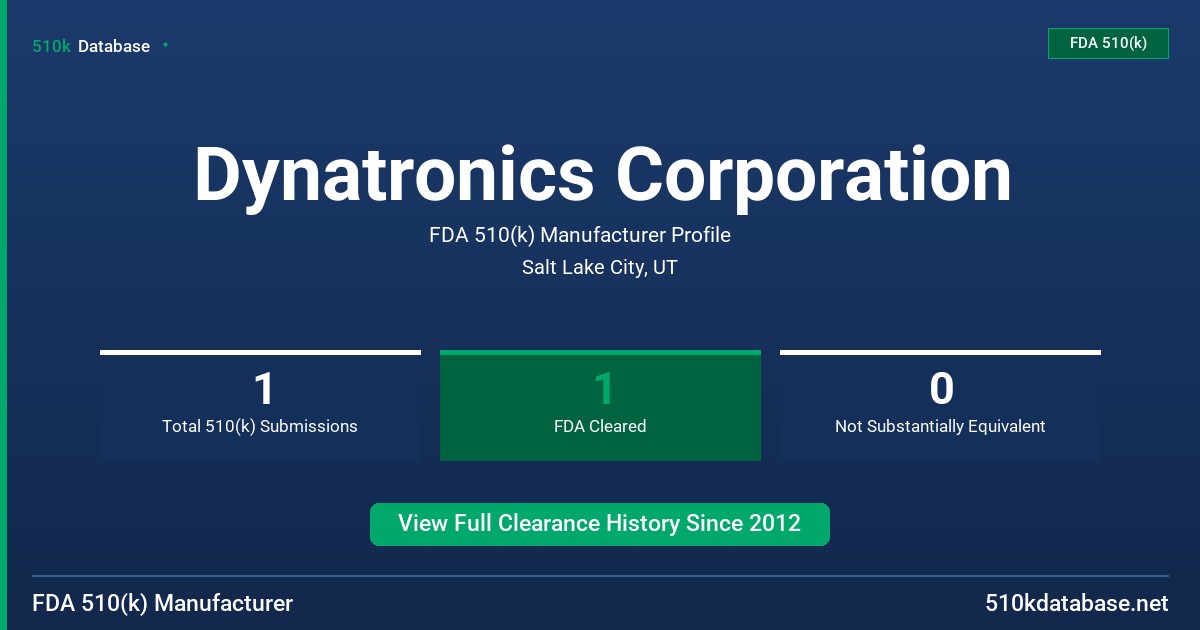 510k Database

FDA 510(k)

Dynatronics Corporation

FDA 510(k) Manufacturer Profile

Salt Lake City, UT

1
Total 510(k) Submissions

1
FDA Cleared

0
Not Substantially Equivalent

View Full Clearance History Since 2012

FDA 510(k) Manufacturer

510kdatabase.net